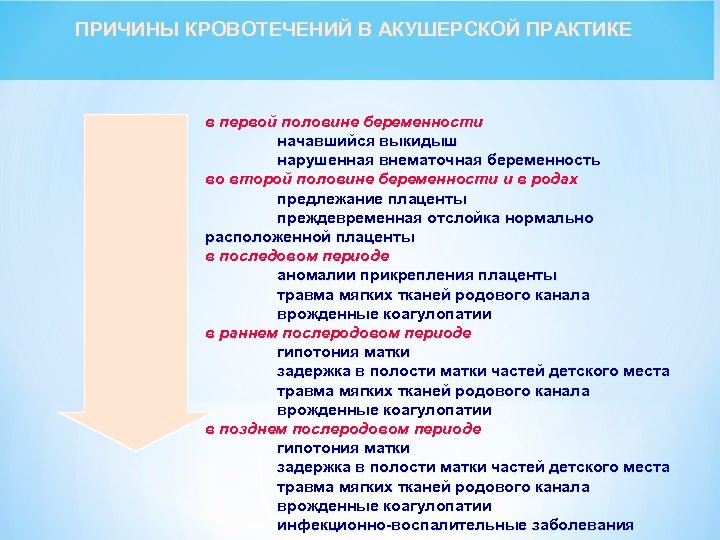 ПРИЧИНЫ КРОВОТЕЧЕНИЙ В АКУШЕРСКОЙ ПРАКТИКЕ

в первой половине беременности
начавшийся выкидыш
нарушенная внематочная беременность
во второй половине беременности и в родах
предлежание плаценты
преждевременная отслойка нормально расположенной плаценты
в последовом периоде
аномалии прикрепления плаценты
травма мягких тканей родового канала
врожденные коагулопатии
в раннем послеродовом периоде
гипотония матки
задержка в полости матки частей детского места
травма мягких тканей родового канала
врожденные коагулопатии
в позднем послеродовом периоде
гипотония матки
задержка в полости матки частей детского места
травма мягких тканей родового канала
врожденные коагулопатии
инфекционно-воспалительные заболевания